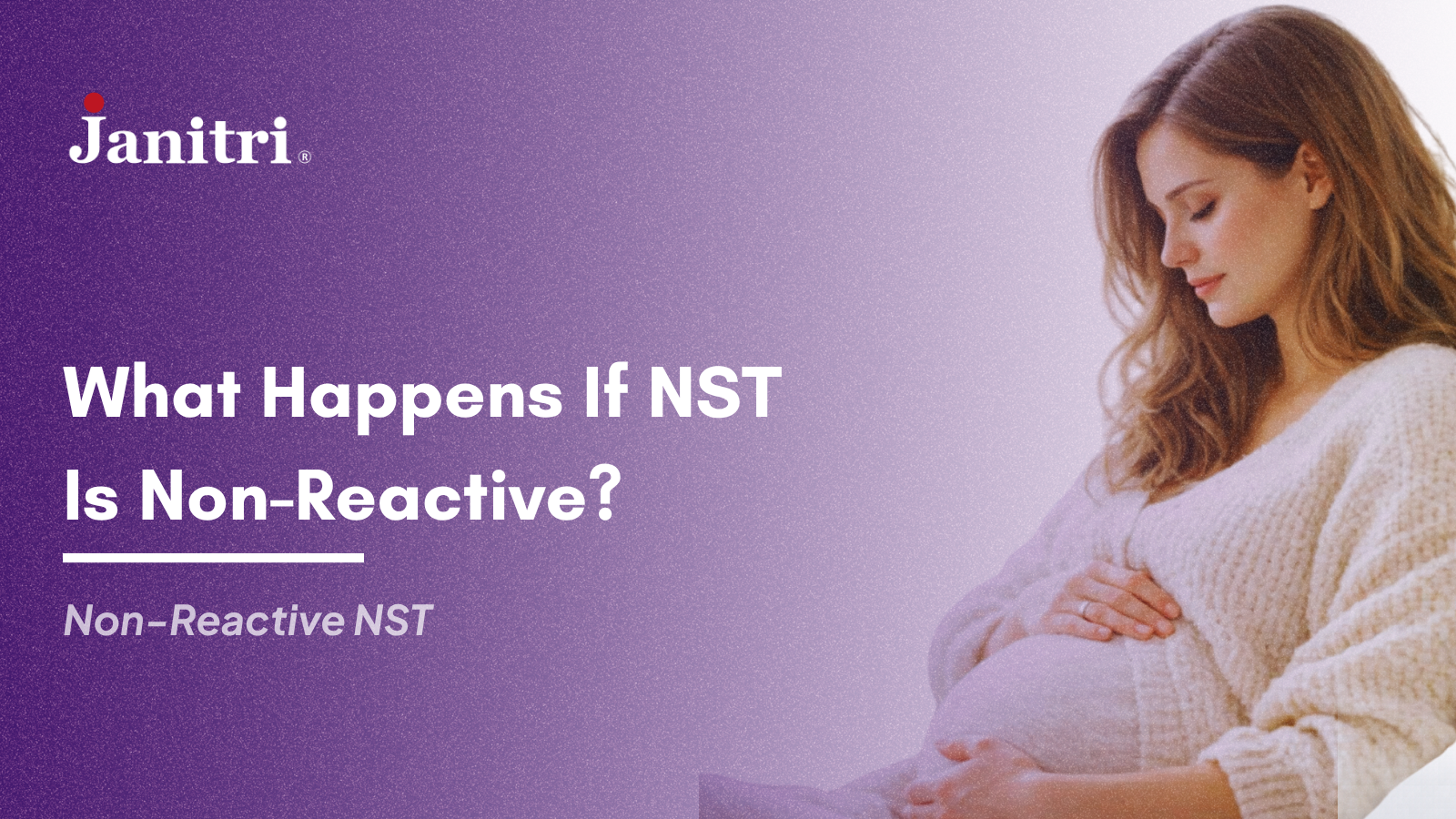 Janitri®

What Happens If NST Is Non-Reactive?

Non-Reactive NST